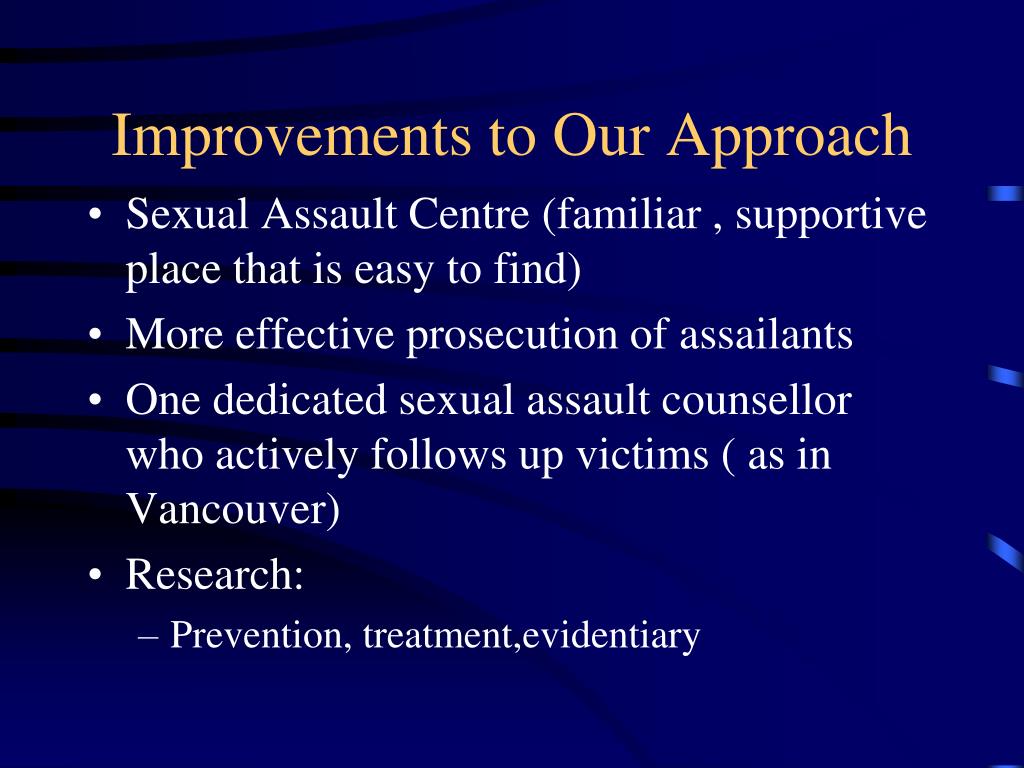 Improvements to Our Approach

• Sexual Assault Centre (familiar , supportive place that is easy to find)
• More effective prosecution of assailants
• One dedicated sexual assault counsellor who actively follows up victims ( as in Vancouver)
• Research:
– Prevention, treatment,evidentiary